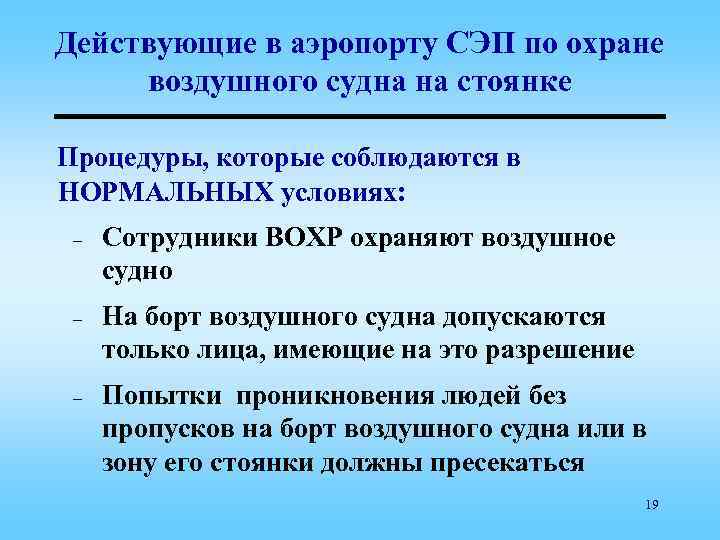 Действующие в аэропорту СЭП по охране воздушного судна на стоянке

Процедуры, которые соблюдаются в НОРМАЛЬНЫХ условиях:

– Сотрудники ВОХР охраняют воздушное судно

– На борт воздушного судна допускаются только лица, имеющие на это разрешение

– Попытки проникновения людей без пропусков на борт воздушного судна или в зону его стоянки должны пресекаться

19